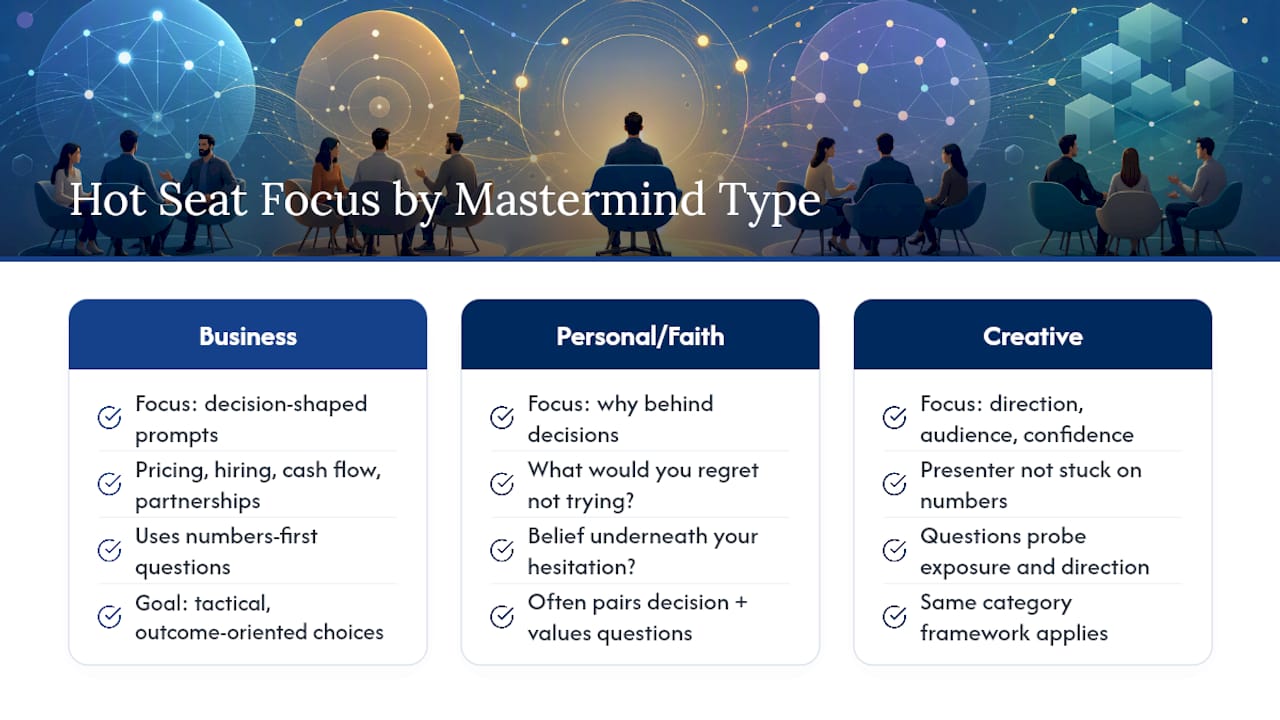 Hot Seat Focus by Mastermind Type

Business

Focus: decision-shaped prompts

Pricing, hiring, cash flow, partnerships

Uses numbers-first questions

Goal: tactical, outcome-oriented choices

Personal/Faith

Focus: why behind decisions

What would you regret not trying?

Belief underneath your hesitation?

Often pairs decision + values questions

Creative

Focus: direction, audience, confidence

Presenter not stuck on numbers

Questions probe exposure and direction

Same category framework applies